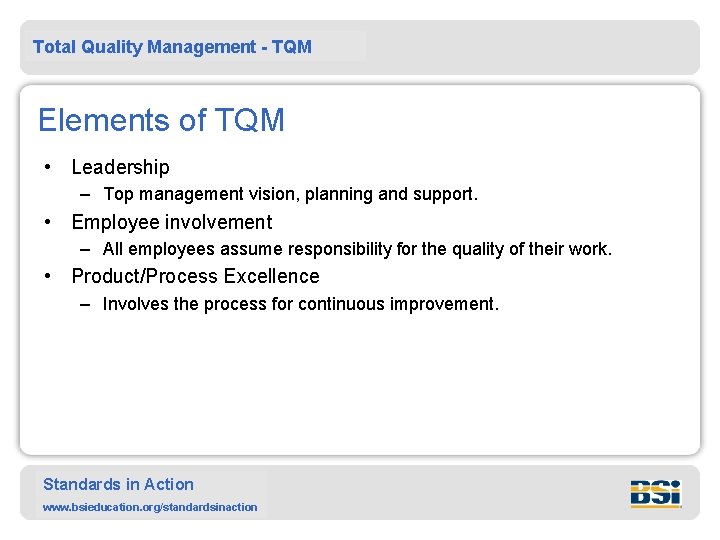 Total Quality Management - TQM

Elements of TQM

• Leadership
– Top management vision, planning and support.
• Employee involvement
– All employees assume responsibility for the quality of their work.
• Product/Process Excellence
– Involves the process for continuous improvement.

Standards in Action
www.bsieducation.org/standardsinaction

BSi